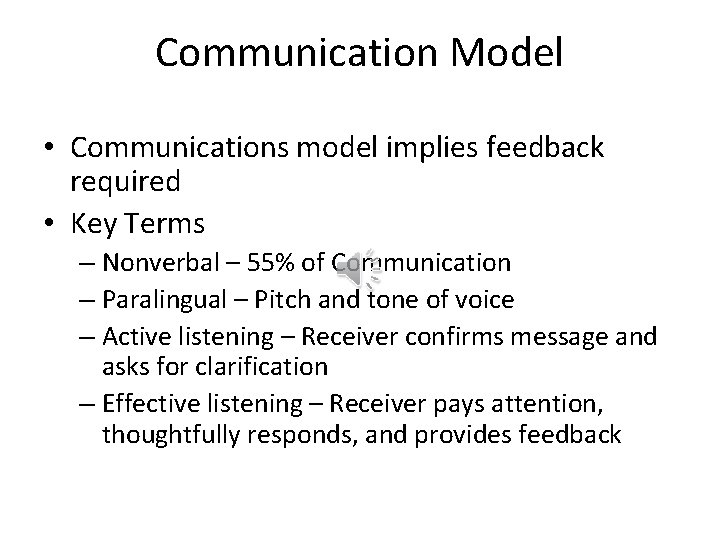 Communication Model

• Communications model implies feedback required
• Key Terms
– Nonverbal – 55% of Communication
– Paralingual – Pitch and tone of voice
– Active listening – Receiver confirms message and asks for clarification
– Effective listening – Receiver pays attention, thoughtfully responds, and provides feedback